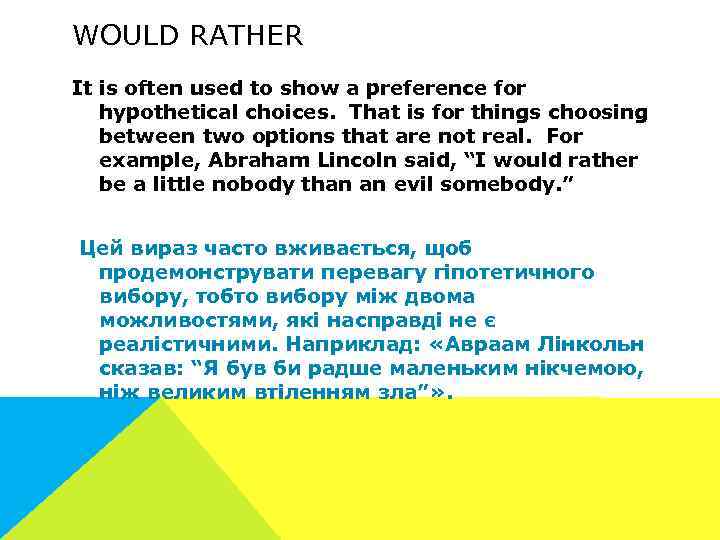 WOULD RATHER

It is often used to show a preference for hypothetical choices. That is for things choosing between two options that are not real. For example, Abraham Lincoln said, “I would rather be a little nobody than an evil somebody.”

Цей вираз часто вживається, щоб продемонструвати перевагу гіпотетичного вибору, тобто вибору між двома можливостями, які насправді не є реалістичними. Наприклад: «Авраам Лінкольн сказав: “Я був би радше маленьким нікчемою, ніж великим втіленням зла”».